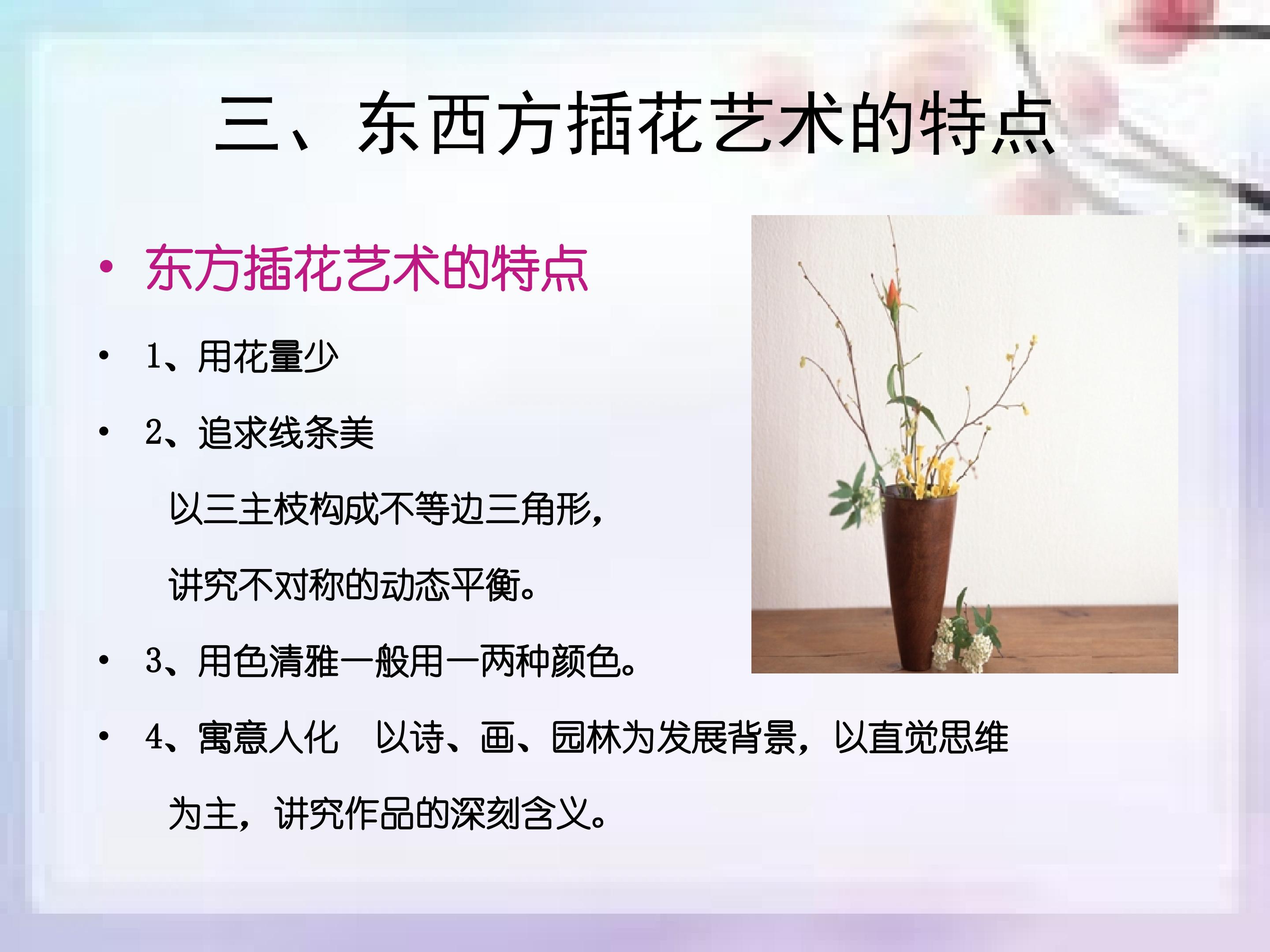 三、东西方插花艺术的特点

• 东方插花艺术的特点

• 1、用花量少

• 2、追求线条美

以三主枝构成不等边三角形，

讲究不对称的动态平衡。

• 3、用色清雅一般用一两种颜色。

• 4、寓意人化 以诗、画、园林为发展背景，以直觉思维为主，讲究作品的深刻含义。